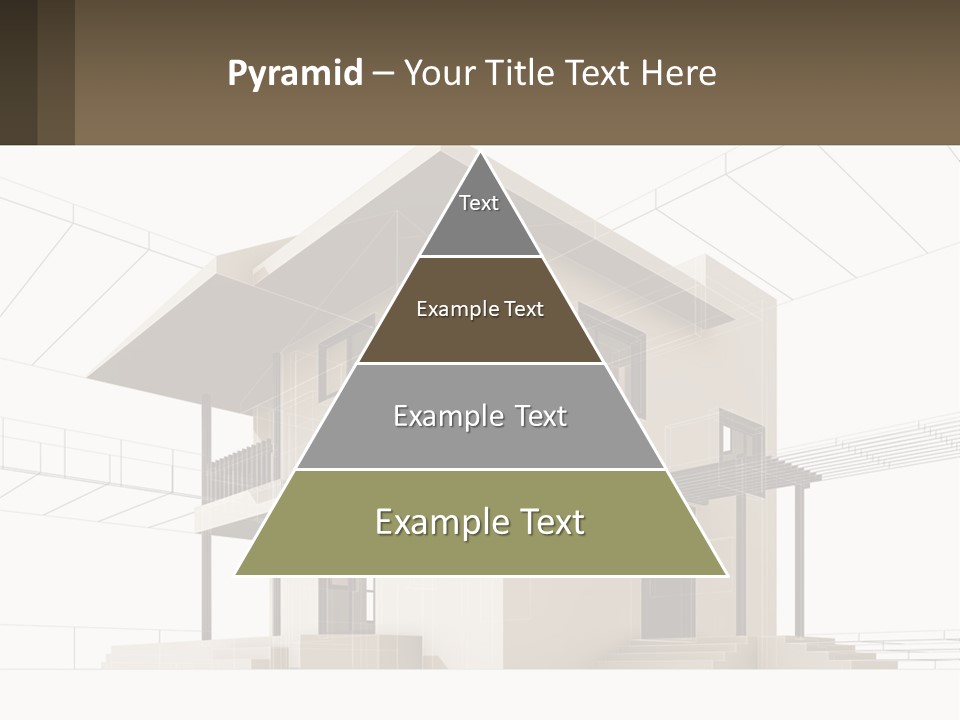 Pyramid – Your Title Text Here

Text

Example Text

Example Text

Example Text